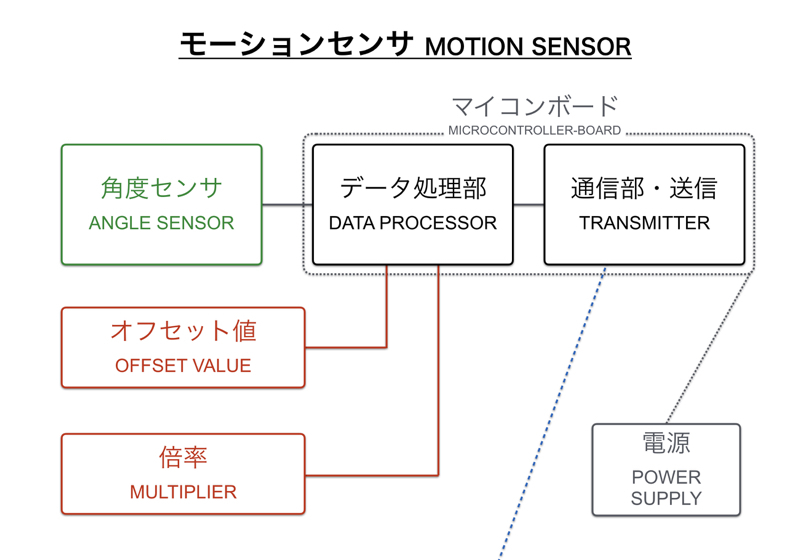 モーションセンサ MOTION SENSOR

マイコンボード
MICROCONTROLLER-BOARD

角度センサ
ANGLE SENSOR

データ処理部
DATA PROCESSOR

通信部・送信
TRANSMITTER

オフセット値
OFFSET VALUE

倍率
MULTIPLIER

電源
POWER SUPPLY